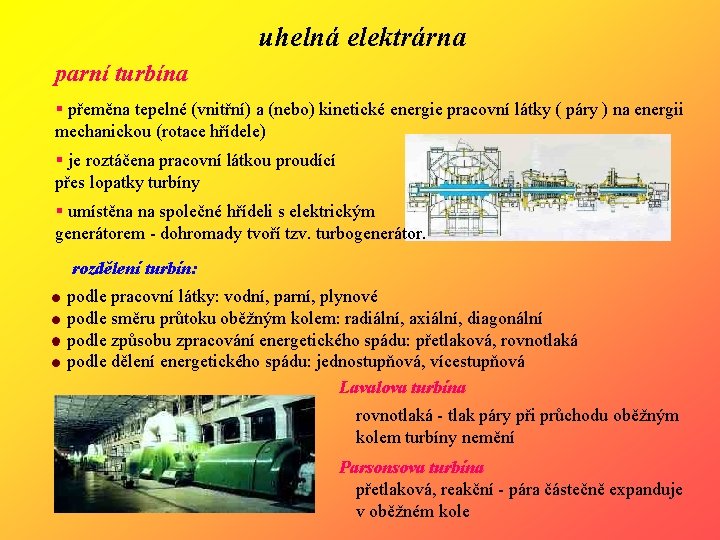 uhelná elektrárna

parní turbína

▪ přeměna tepelné (vnitřní) a (nebo) kinetické energie pracovní látky ( páry ) na energii mechanickou (rotace hřídele)

▪ je roztáčena pracovní látkou proudící přes lopatky turbíny

▪ umístěna na společné hřídeli s elektrickým generátorem - dohromady tvoří tzv. turbogenerátor.

rozdělení turbín:

● podle pracovní látky: vodní, parní, plynové
● podle směru průtoku oběžným kolem: radiální, axiální, diagonální
● podle způsobu zpracování energetického spádu: přetlaková, rovnotlaká
● podle dělení energetického spádu: jednostupňová, vícestupňová

Lavalova turbína

rovnotlaká - tlak páry při průchodu oběžným kolem turbíny nemění

Parsonsova turbína

přetlaková, reakční - pára částečně expanduje v oběžném kole